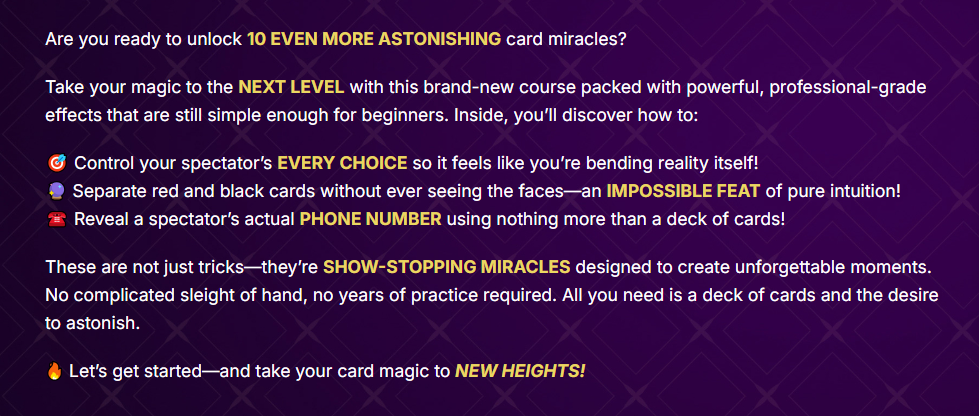 Are you ready to unlock 10 EVEN MORE ASTONISHING card miracles?

Take your magic to the NEXT LEVEL with this brand-new course packed with powerful, professional-grade effects that are still simple enough for beginners. Inside, you'll discover how to:

🎯 Control your spectator's EVERY CHOICE so it feels like you're bending reality itself!
🔮 Separate red and black cards without ever seeing the faces—an IMPOSSIBLE FEAT of pure intuition!
☎️ Reveal a spectator's actual PHONE NUMBER using nothing more than a deck of cards!

These are not just tricks—they're SHOW-STOPPING MIRACLES designed to create unforgettable moments. No complicated sleight of hand, no years of practice required. All you need is a deck of cards and the desire to astonish.

🔥 Let's get started—and take your card magic to NEW HEIGHTS!